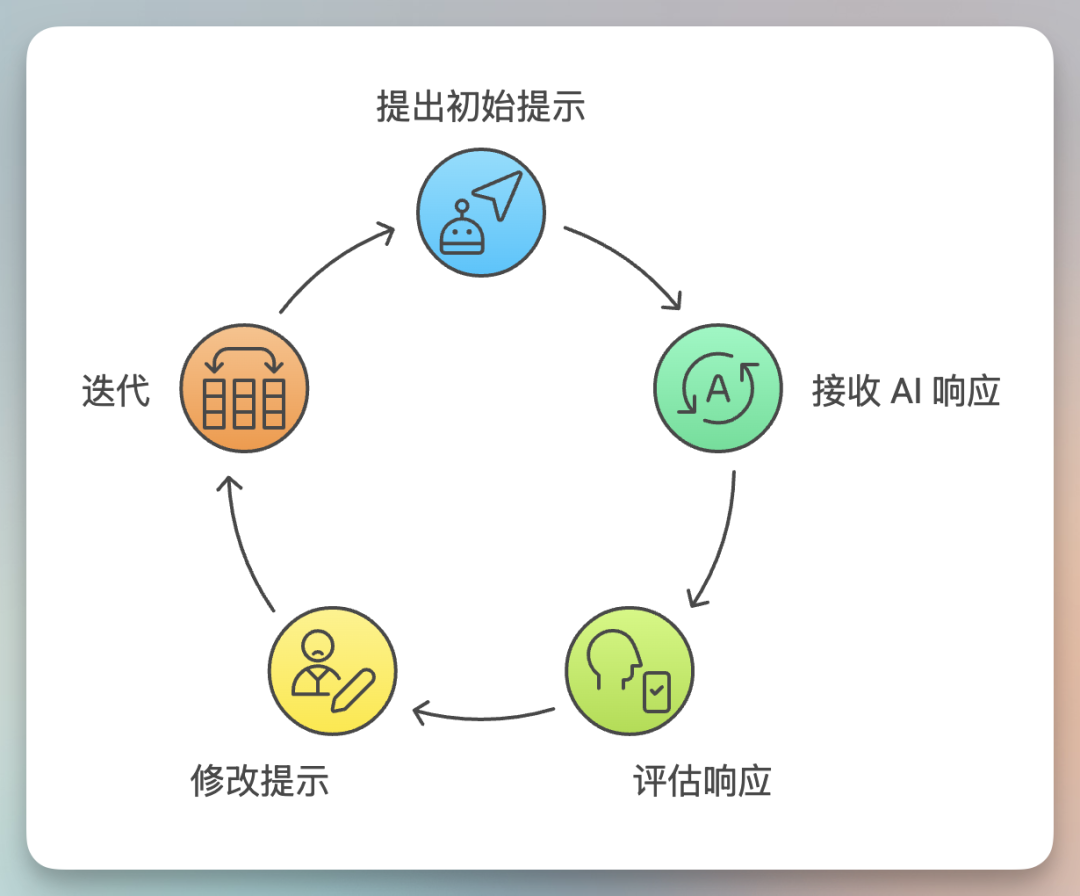 提出初始提示

接收 AI 响应

评估响应

修改提示

迭代